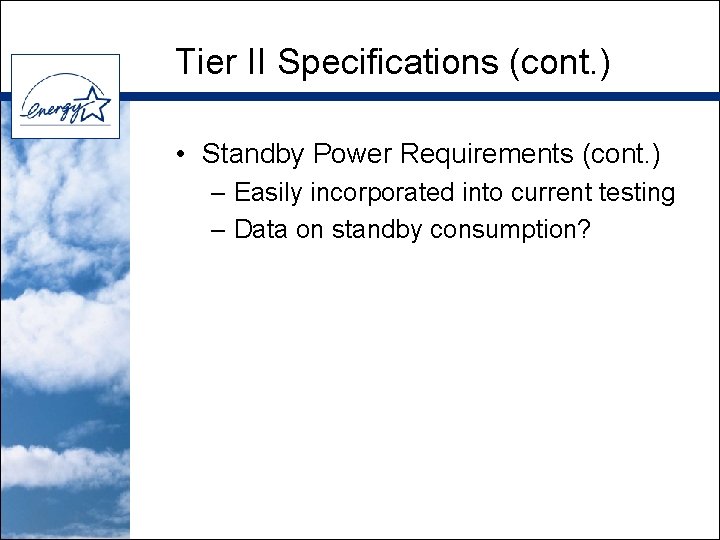 energy

Tier II Specifications (cont.)

• Standby Power Requirements (cont.)
– Easily incorporated into current testing
– Data on standby consumption?